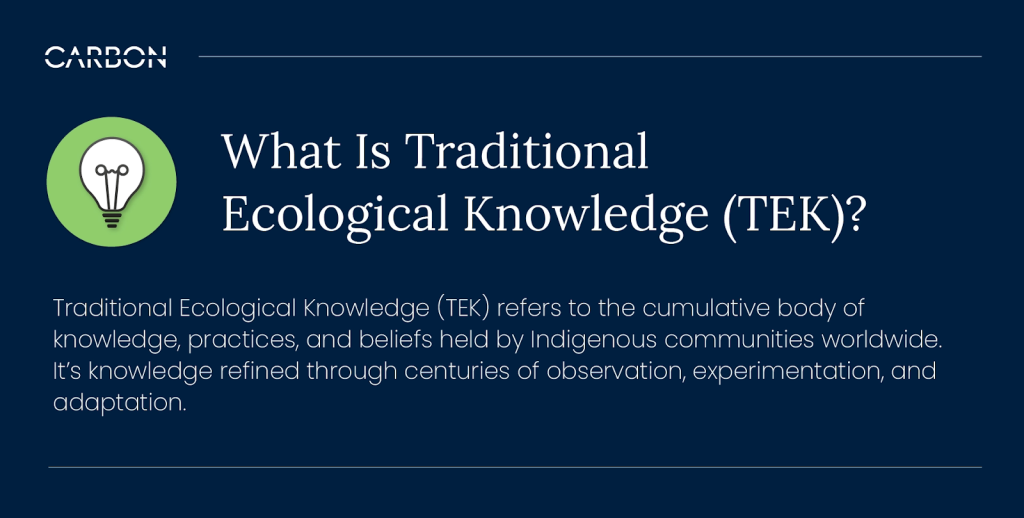 CARBON

What Is Traditional Ecological Knowledge (TEK)?

Traditional Ecological Knowledge (TEK) refers to the cumulative body of knowledge, practices, and beliefs held by Indigenous communities worldwide. It's knowledge refined through centuries of observation, experimentation, and adaptation.